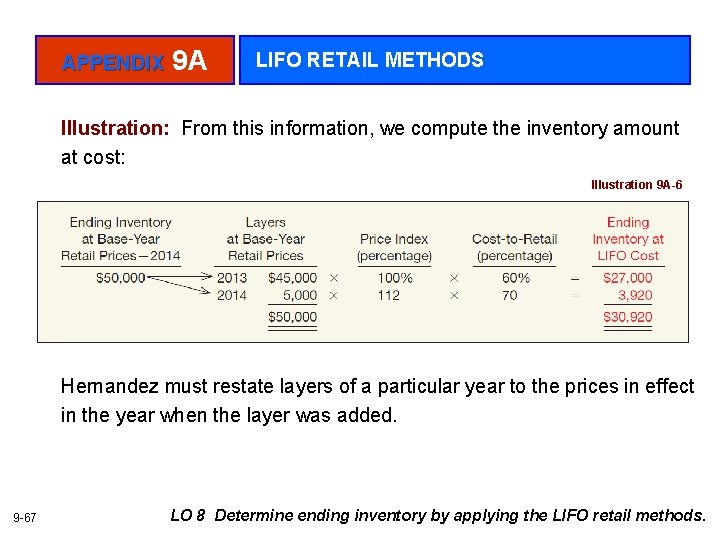 APPENDIX 9A

LIFO RETAIL METHODS

Illustration: From this information, we compute the inventory amount at cost:

Illustration 9A-6

| Ending Inventory at Base-Year Retail Prices—2014 | Layers at Base-Year Retail Prices | | | Price Index (percentage) | | Cost-to-Retail (percentage) | | Ending Inventory at LIFO Cost |
|---|---|---|---|---|---|---|---|---|
| $50,000 | 2013 | $45,000 | × | 100% | × | 60% | = | $27,000 |
| | 2014 | 5,000 | × | 112 | × | 70 | = | 3,920 |
| | | $50,000 | | | | | | $30,920 |

Hernandez must restate layers of a particular year to the prices in effect in the year when the layer was added.

9-67

LO 8 Determine ending inventory by applying the LIFO retail methods.